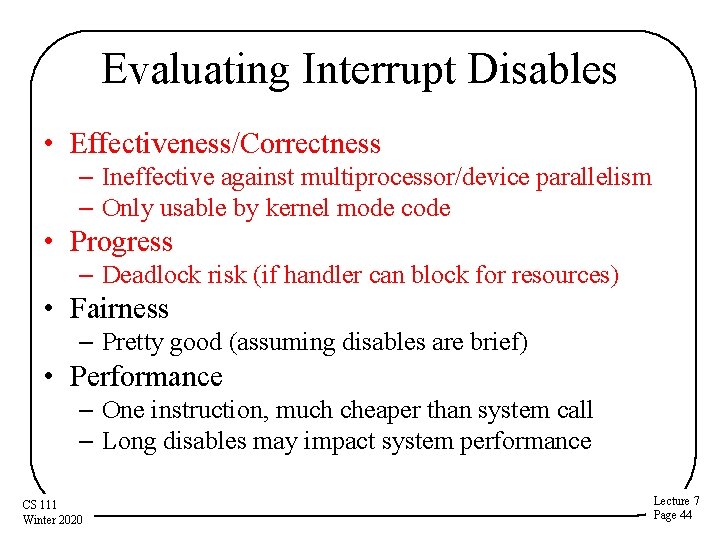 Evaluating Interrupt Disables

• Effectiveness/Correctness
– Ineffective against multiprocessor/device parallelism
– Only usable by kernel mode code
• Progress
– Deadlock risk (if handler can block for resources)
• Fairness
– Pretty good (assuming disables are brief)
• Performance
– One instruction, much cheaper than system call
– Long disables may impact system performance

CS 111
Winter 2020

Lecture 7
Page 44